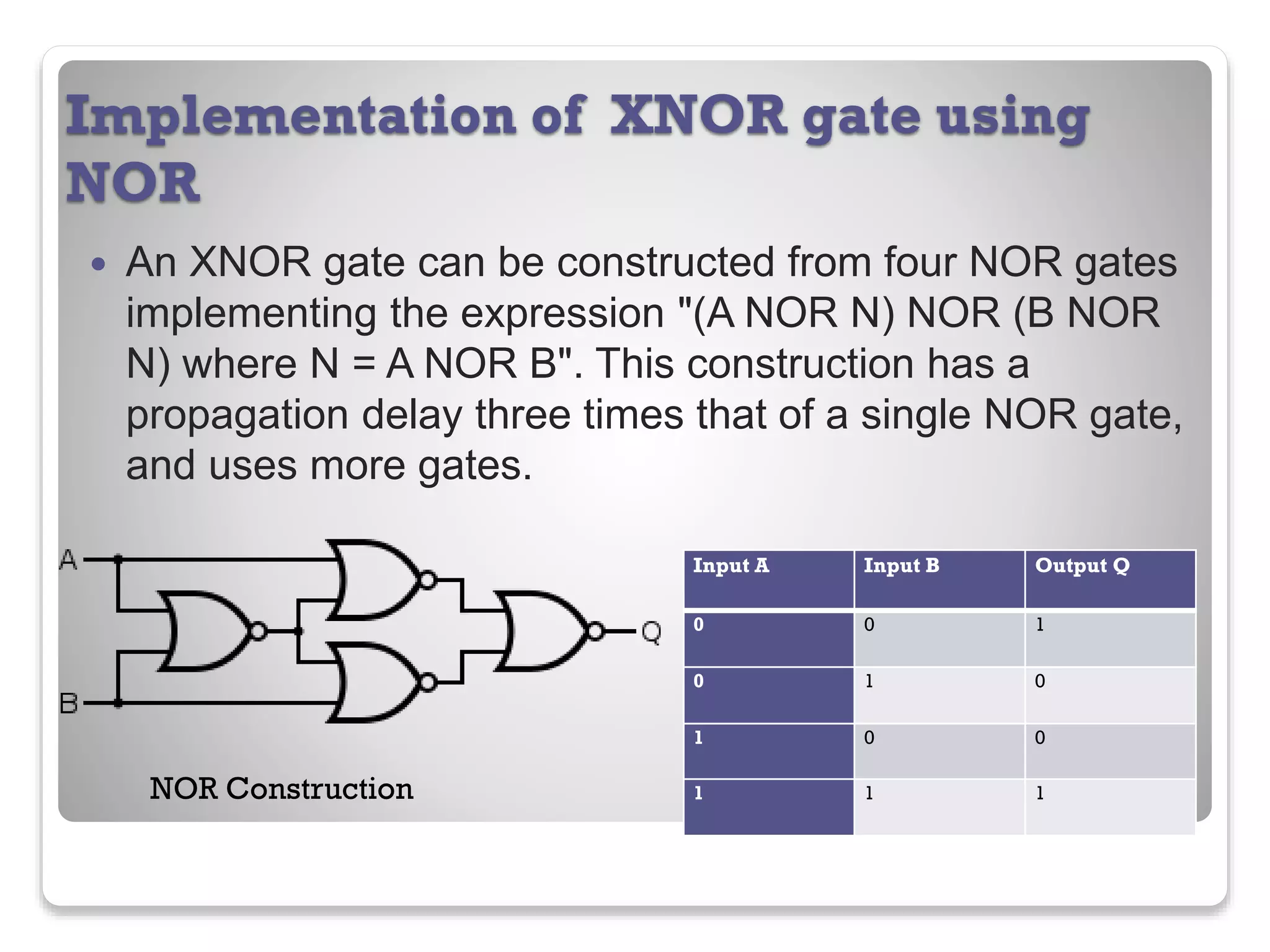 Implementation of XNOR gate using NOR

• An XNOR gate can be constructed from four NOR gates implementing the expression "(A NOR N) NOR (B NOR N) where N = A NOR B". This construction has a propagation delay three times that of a single NOR gate, and uses more gates.

A
B
Q

NOR Construction

| Input A | Input B | Output Q |
|---|---|---|
| 0 | 0 | 1 |
| 0 | 1 | 0 |
| 1 | 0 | 0 |
| 1 | 1 | 1 |